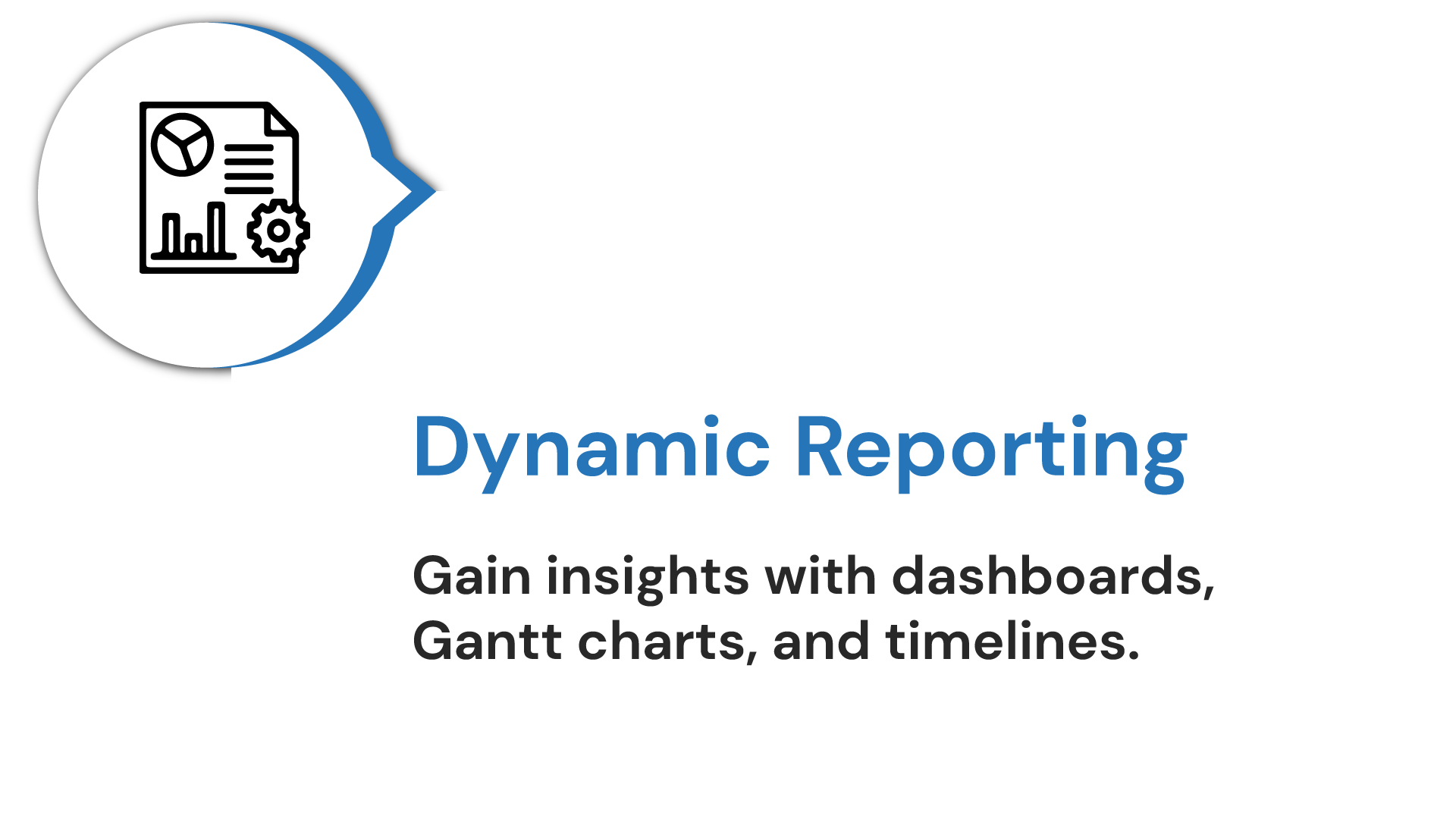 Dynamic Reporting

Gain insights with dashboards, Gantt charts, and timelines.